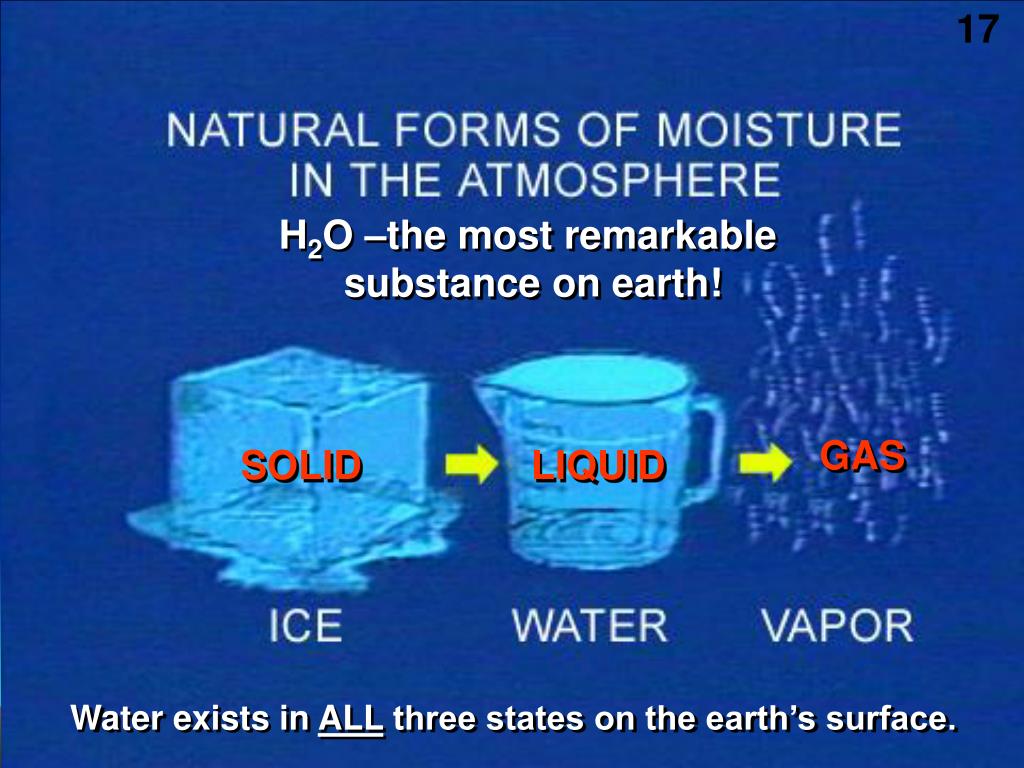 17

NATURAL FORMS OF MOISTURE IN THE ATMOSPHERE

$H_2O$ –the most remarkable substance on earth!

SOLID LIQUID GAS

ICE WATER VAPOR

Water exists in ALL three states on the earth's surface.